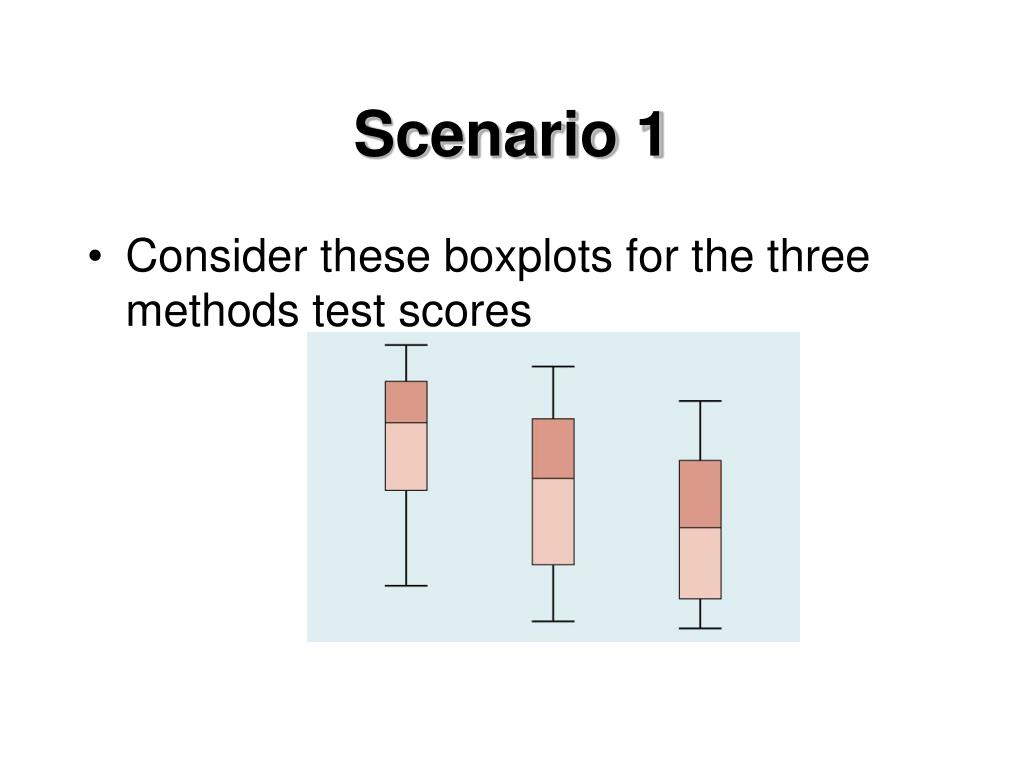 Scenario 1

• Consider these boxplots for the three methods test scores